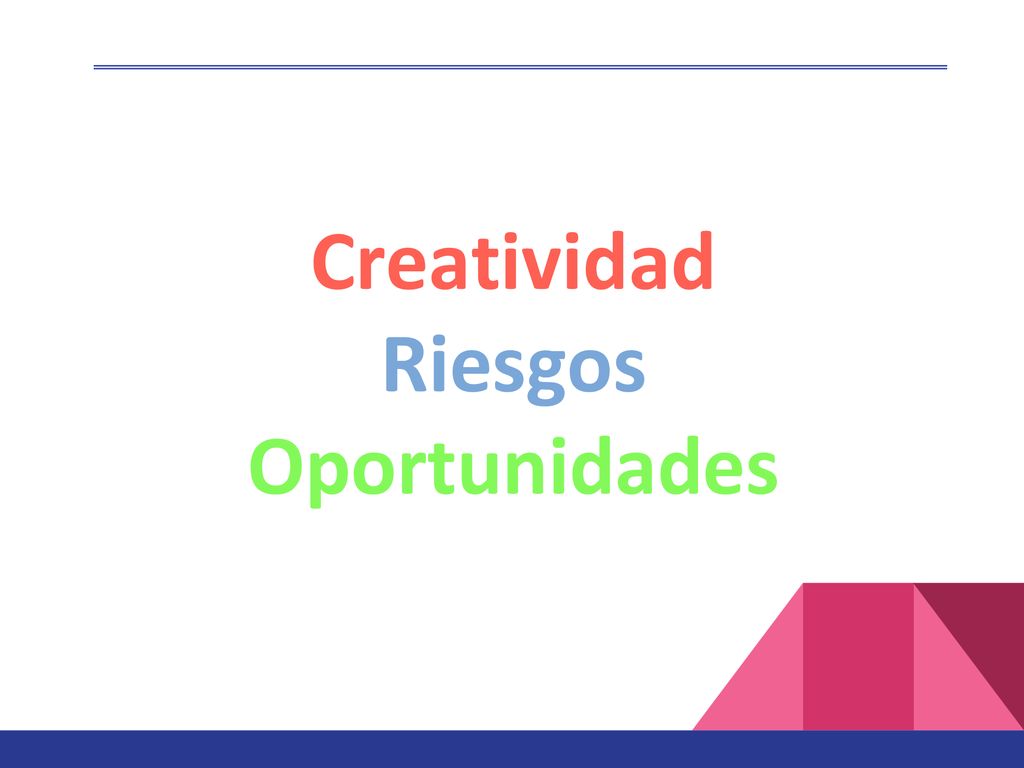 Creatividad
Riesgos
Oportunidades